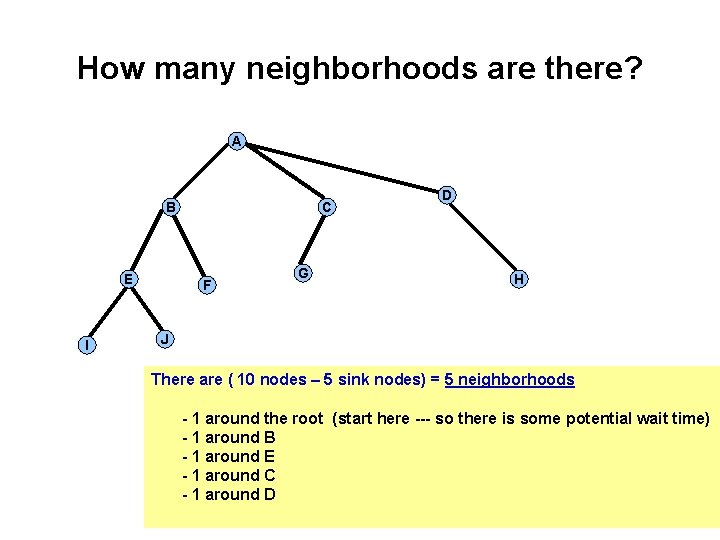 How many neighborhoods are there?

A

B

C

D

E

F

G

H

I

J

There are ( 10 nodes – 5 sink nodes) = 5 neighborhoods

- 1 around the root (start here --- so there is some potential wait time)
- 1 around B
- 1 around E
- 1 around C
- 1 around D